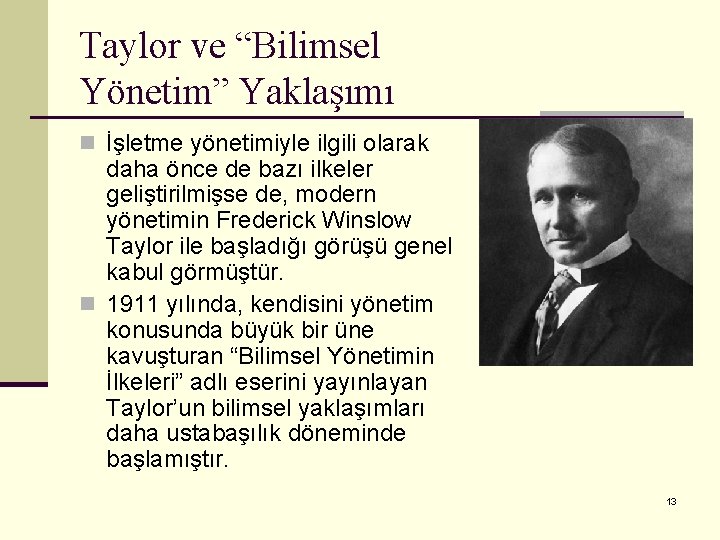 Taylor ve “Bilimsel Yönetim” Yaklaşımı

İşletme yönetimiyle ilgili olarak daha önce de bazı ilkeler geliştirilmişse de, modern yönetimin Frederick Winslow Taylor ile başladığı görüşü genel kabul görmüştür.

1911 yılında, kendisini yönetim konusunda büyük bir üne kavuşturan “Bilimsel Yönetimin İlkeleri” adlı eserini yayınlayan Taylor’un bilimsel yaklaşımları daha ustabaşılık döneminde başlamıştır.

13